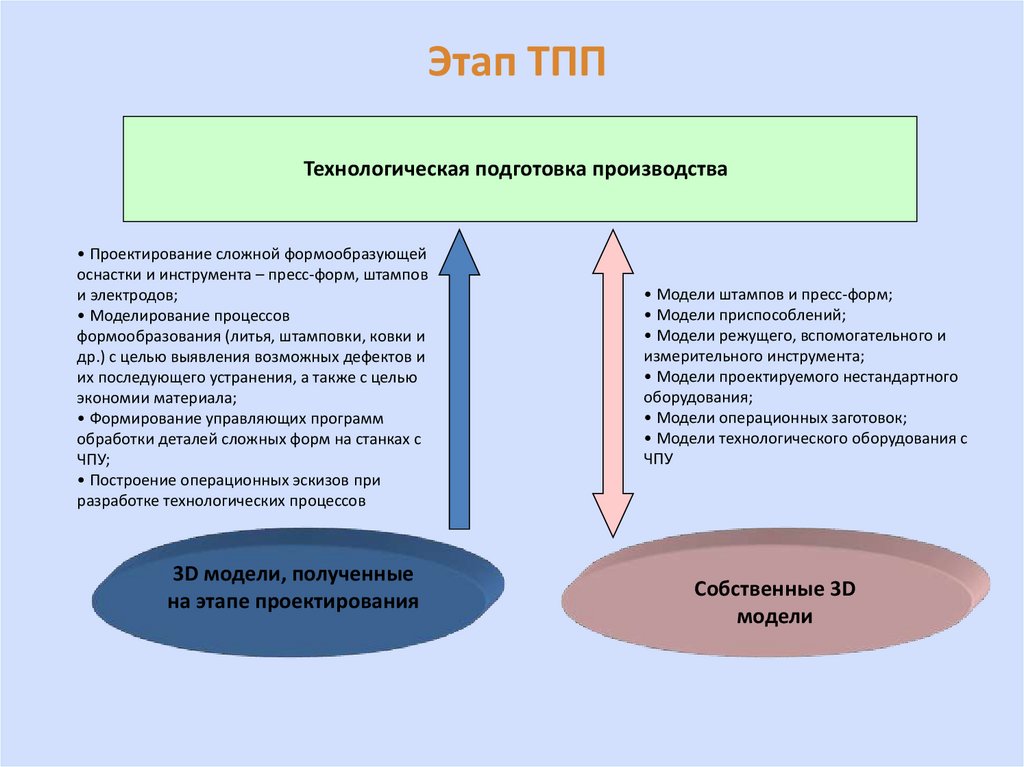 Этап ТПП

Технологическая подготовка производства

• Проектирование сложной формообразующей оснастки и инструмента – пресс-форм, штампов и электродов;
• Моделирование процессов формообразования (литья, штамповки, ковки и др.) с целью выявления возможных дефектов и их последующего устранения, а также с целью экономии материала;
• Формирование управляющих программ обработки деталей сложных форм на станках с ЧПУ;
• Построение операционных эскизов при разработке технологических процессов

• Модели штампов и пресс-форм;
• Модели приспособлений;
• Модели режущего, вспомогательного и измерительного инструмента;
• Модели проектируемого нестандартного оборудования;
• Модели операционных заготовок;
• Модели технологического оборудования с ЧПУ

3D модели, полученные на этапе проектирования

Собственные 3D модели